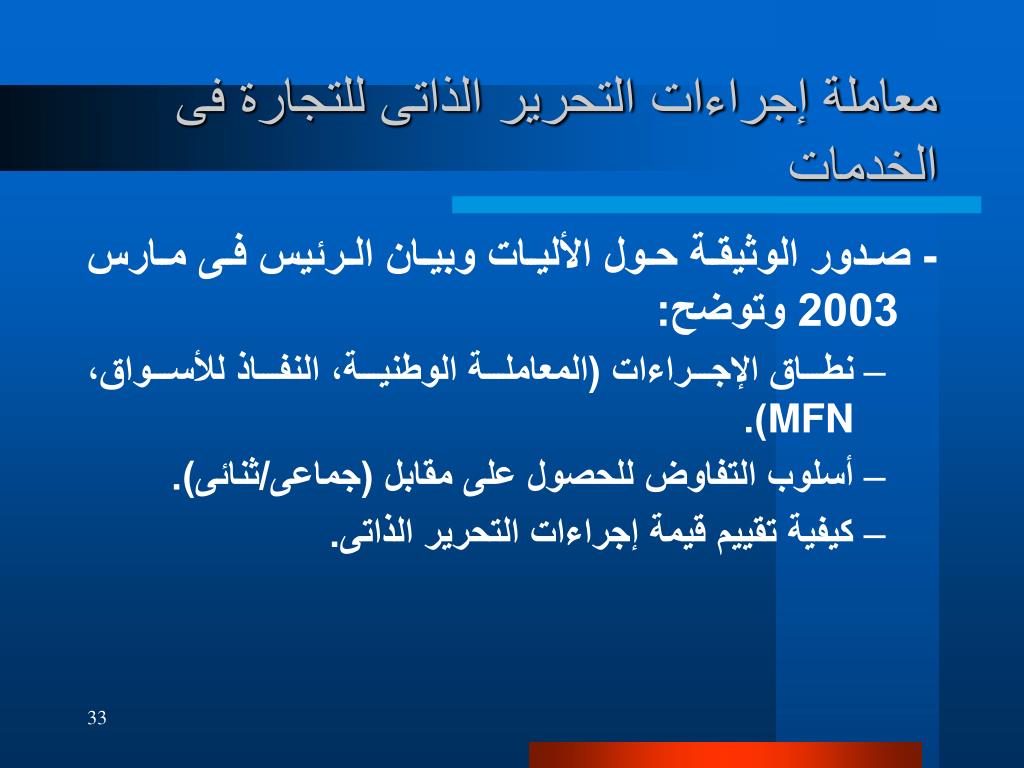 معاملة إجراءات التحرير الذاتى للتجارة فى الخدمات

- صدور الوثيقة حول الأليات وبيان الرئيس فى مارس 2003 وتوضح:

– نطاق الإجراءات (المعاملة الوطنية، النفاذ للأسواق، MFN).

– أسلوب التفاوض للحصول على مقابل (جماعى/ثنائى).

– كيفية تقييم قيمة إجراءات التحرير الذاتى.

33